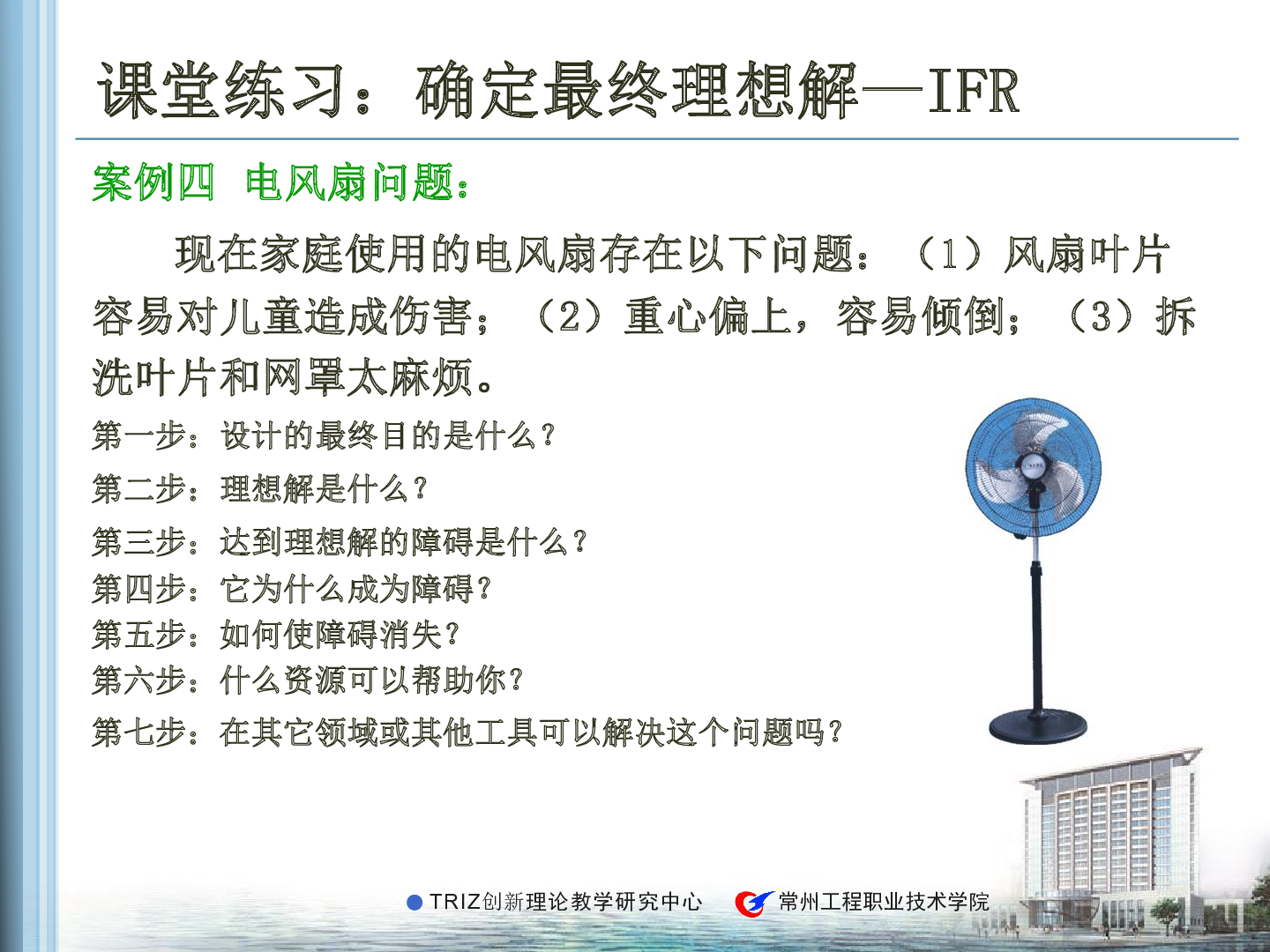 课堂练习：确定最终理想解—IFR

案例四 电风扇问题：

现在家庭使用的电风扇存在以下问题：（1）风扇叶片容易对儿童造成伤害；（2）重心偏上，容易倾倒；（3）拆洗叶片和网罩太麻烦。

第一步：设计的最终目的是什么？
第二步：理想解是什么？
第三步：达到理想解的障碍是什么？
第四步：它为什么成为障碍？
第五步：如何使障碍消失？
第六步：什么资源可以帮助你？
第七步：在其它领域或其他工具可以解决这个问题吗？

TRIZ创新理论教学研究中心 常州工程职业技术学院